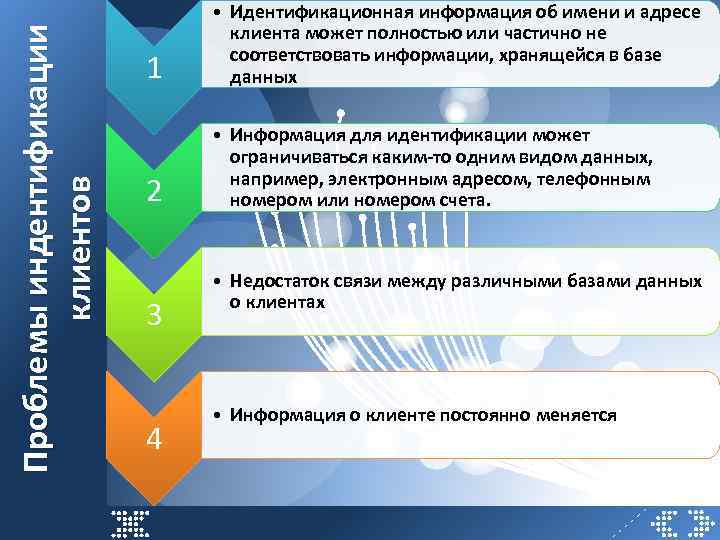 Проблемы индентификации клиентов

1

• Идентификационная информация об имени и адресе клиента может полностью или частично не соответствовать информации, хранящейся в базе данных

2

• Информация для идентификации может ограничиваться каким-то одним видом данных, например, электронным адресом, телефонным номером или номером счета.

3

• Недостаток связи между различными базами данных о клиентах

4

• Информация о клиенте постоянно меняется